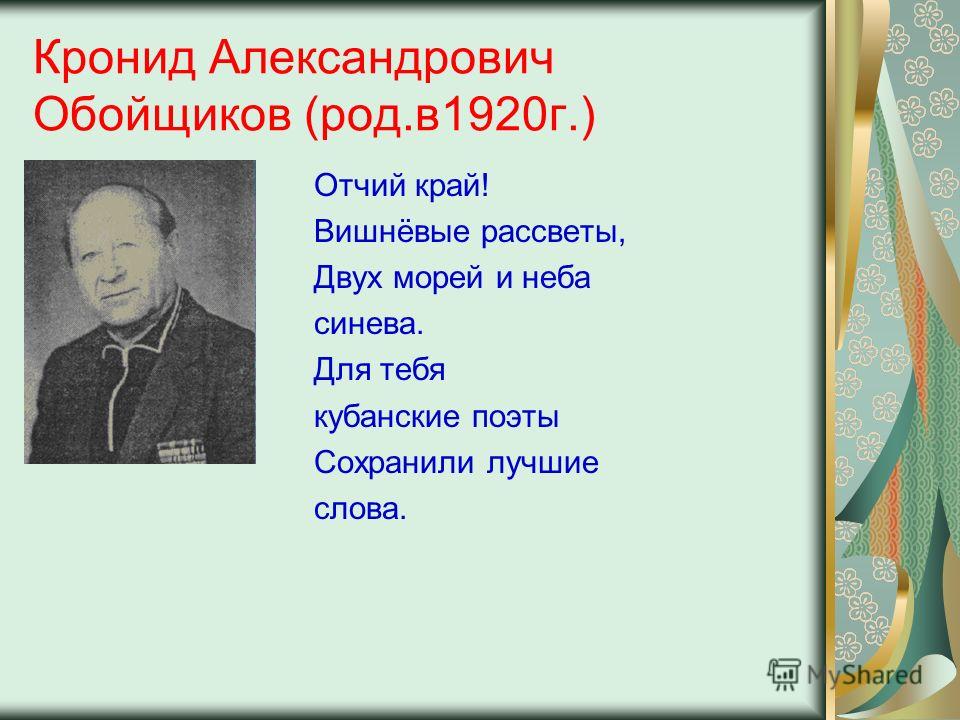 Кронид Александрович Обойщиков (род.в1920г.)

Отчий край!
Вишнёвые рассветы,
Двух морей и неба
синева.
Для тебя
кубанские поэты
Сохранили лучшие
слова.

MyShared